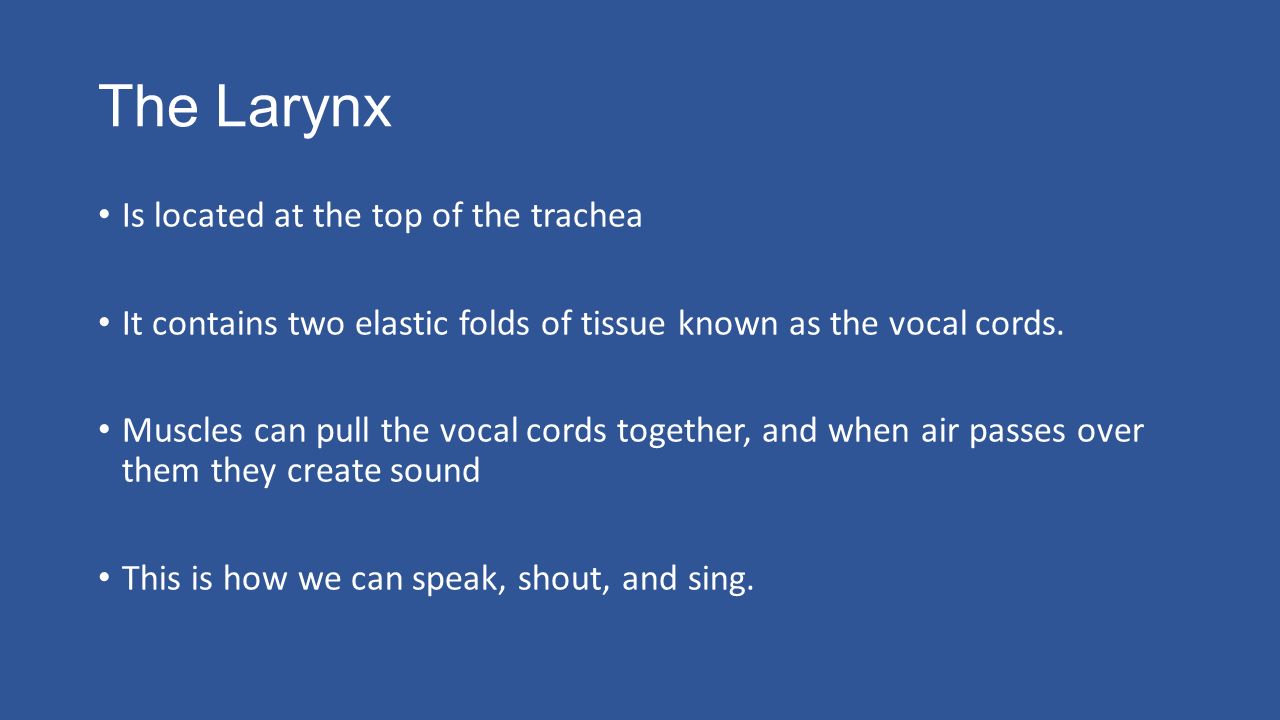 The Larynx

• Is located at the top of the trachea

• It contains two elastic folds of tissue known as the vocal cords.

• Muscles can pull the vocal cords together, and when air passes over them they create sound

• This is how we can speak, shout, and sing.